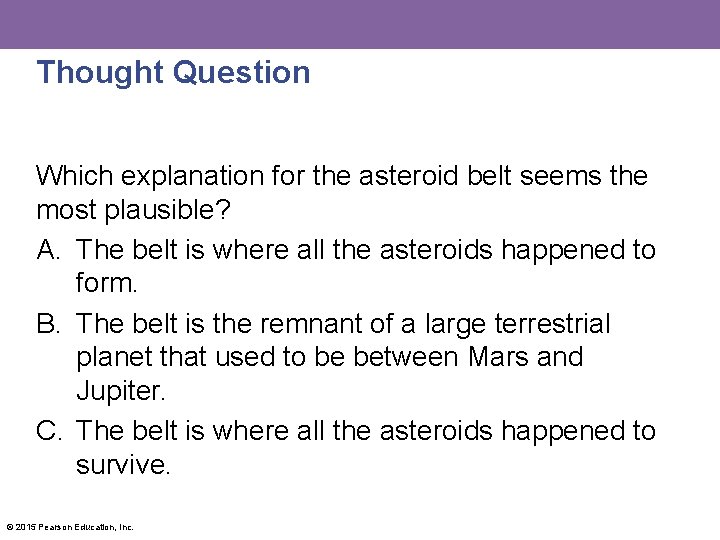 Thought Question

Which explanation for the asteroid belt seems the most plausible?

A. The belt is where all the asteroids happened to form.

B. The belt is the remnant of a large terrestrial planet that used to be between Mars and Jupiter.

C. The belt is where all the asteroids happened to survive.

© 2015 Pearson Education, Inc.